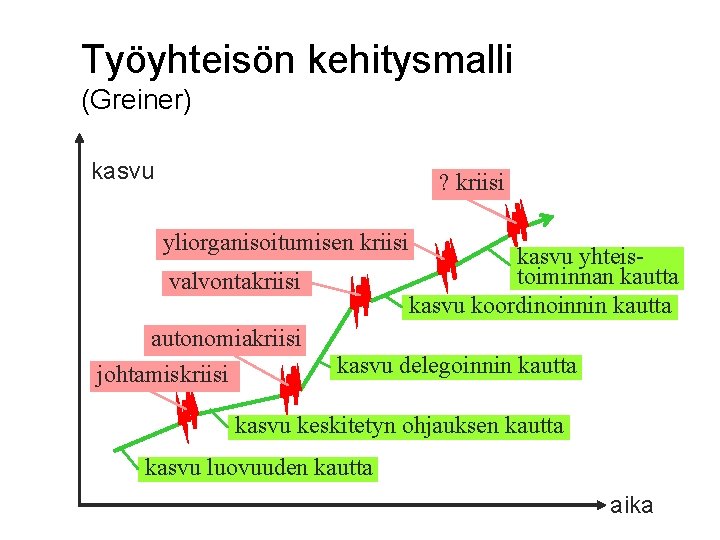 Työyhteisön kehitysmalli
(Greiner)

kasvu

? kriisi

yliorganisoitumisen kriisi

kasvu yhteistoiminnan kautta

valvontakriisi

kasvu koordinoinnin kautta

autonomiakriisi

kasvu delegoinnin kautta

johtamiskriisi

kasvu keskitetyn ohjauksen kautta

kasvu luovuuden kautta

aika